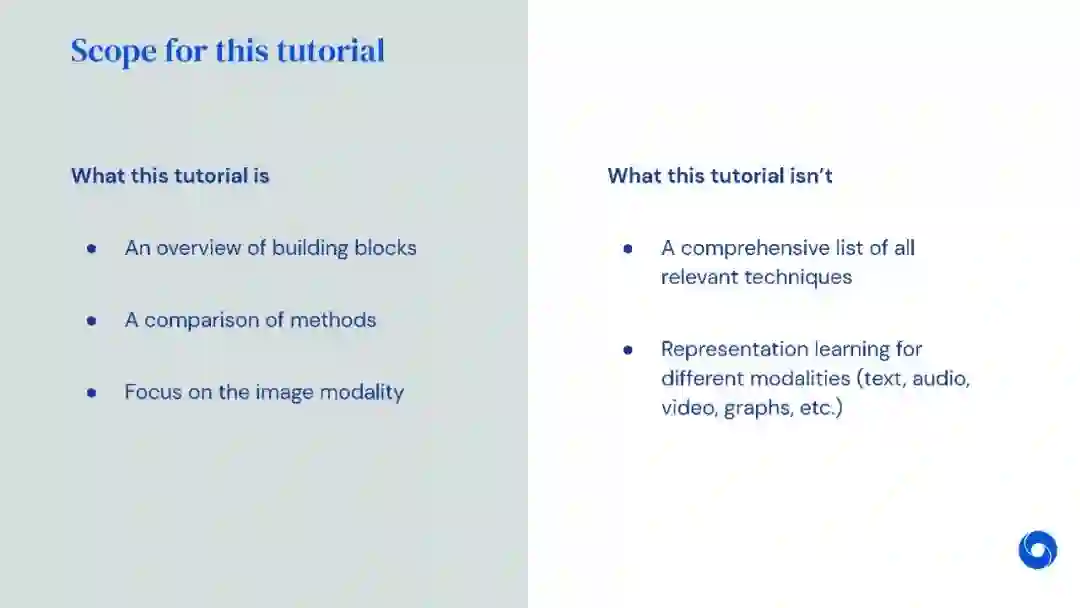 Scope for this tutorial

What this tutorial is

- An overview of building blocks
- A comparison of methods
- Focus on the image modality

What this tutorial isn't

- A comprehensive list of all relevant techniques
- Representation learning for different modalities (text, audio, video, graphs, etc.)